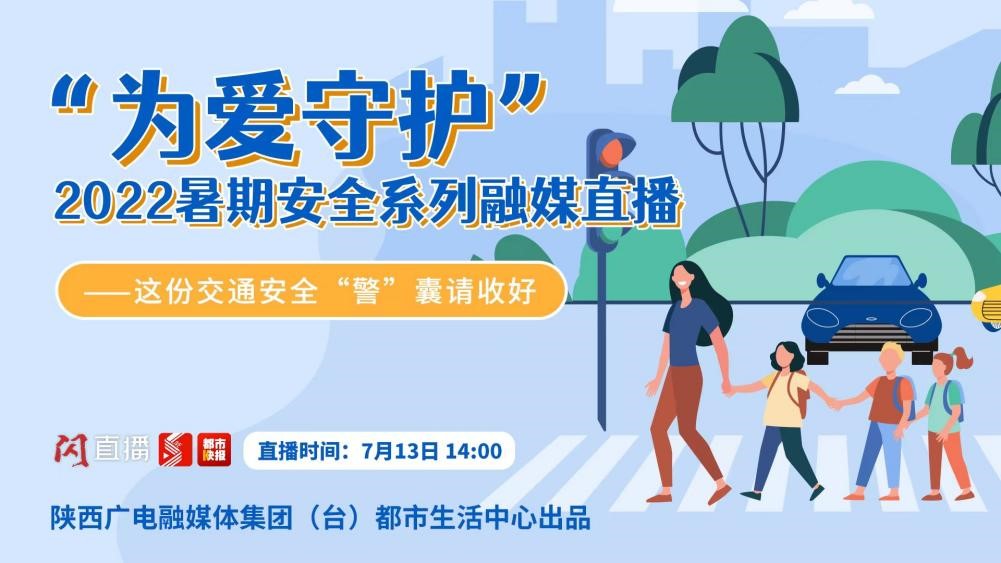 “为爱守护”
2022暑期安全系列融媒直播

——这份交通安全“警”囊请收好

闪直播 都市快报 直播时间：7月13日 14:00

陕西广电融媒体集团（台）都市生活中心出品